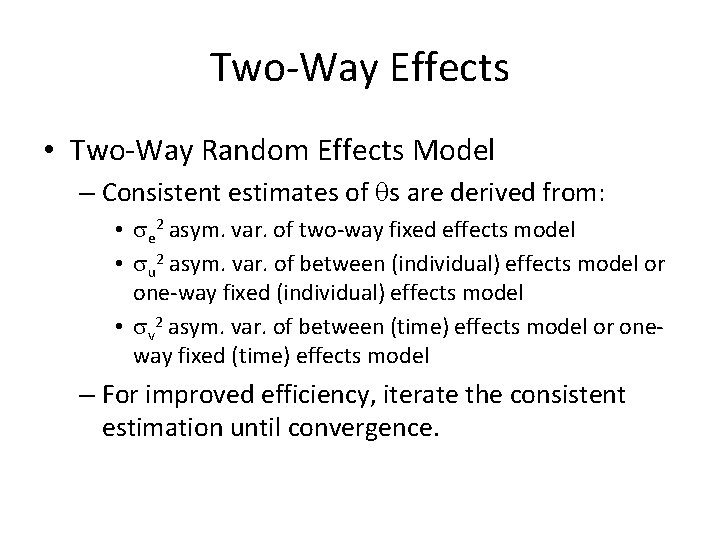 Two-Way Effects

• Two-Way Random Effects Model

– Consistent estimates of $\theta$s are derived from:

• $\sigma_e^2$ asym. var. of two-way fixed effects model

• $\sigma_u^2$ asym. var. of between (individual) effects model or one-way fixed (individual) effects model

• $\sigma_v^2$ asym. var. of between (time) effects model or one-way fixed (time) effects model

– For improved efficiency, iterate the consistent estimation until convergence.